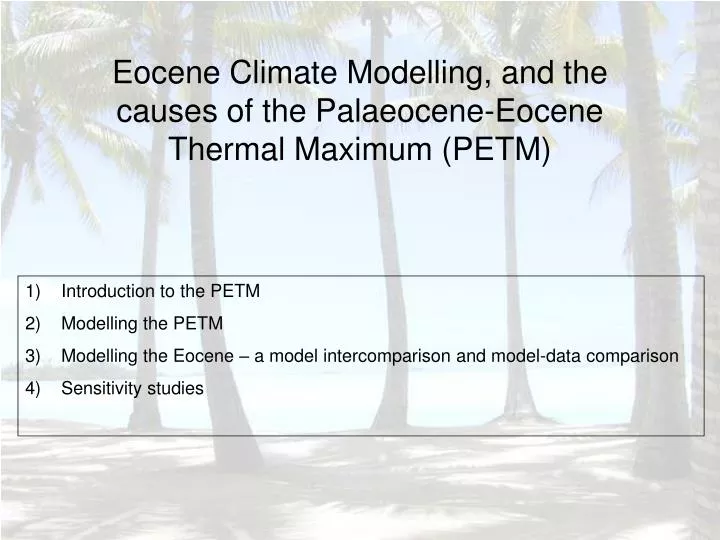 Eocene Climate Modelling, and the causes of the Palaeocene-Eocene Thermal Maximum (PETM)

1) Introduction to the PETM
2) Modelling the PETM
3) Modelling the Eocene – a model intercomparison and model-data comparison
4) Sensitivity studies